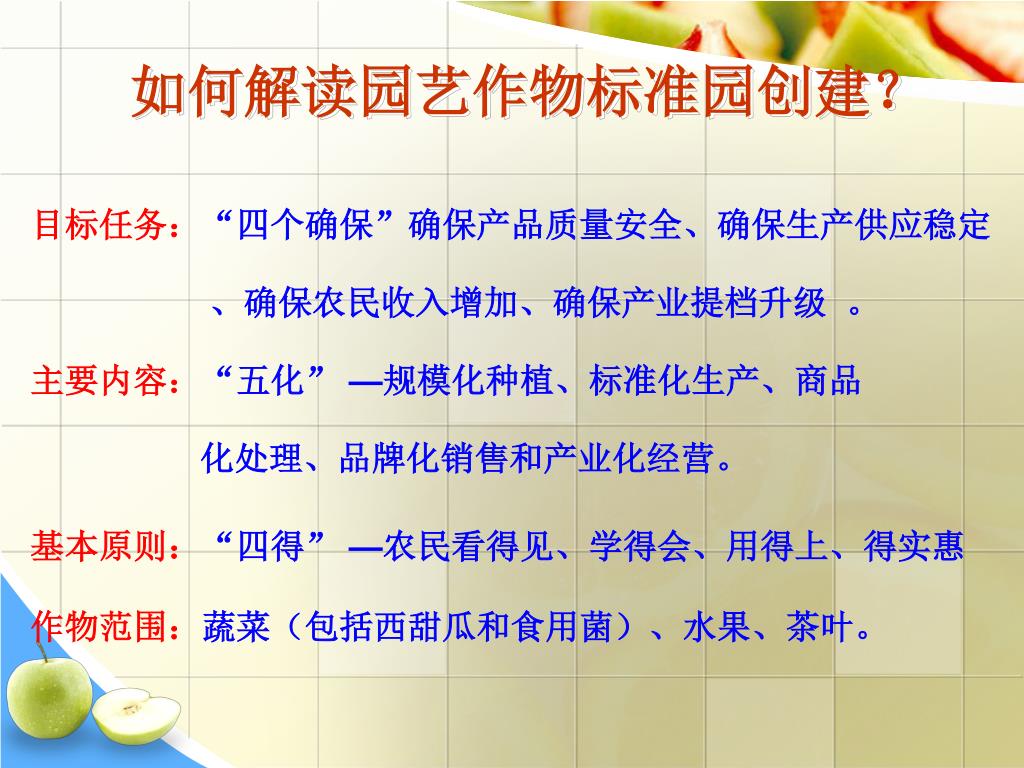 如何解读园艺作物标准园创建？

目标任务：“四个确保”确保产品质量安全、确保生产供应稳定、确保农民收入增加、确保产业提档升级 。

主要内容：“五化” —规模化种植、标准化生产、商品化处理、品牌化销售和产业化经营。

基本原则：“四得” —农民看得见、学得会、用得上、得实惠

作物范围：蔬菜（包括西甜瓜和食用菌）、水果、茶叶。